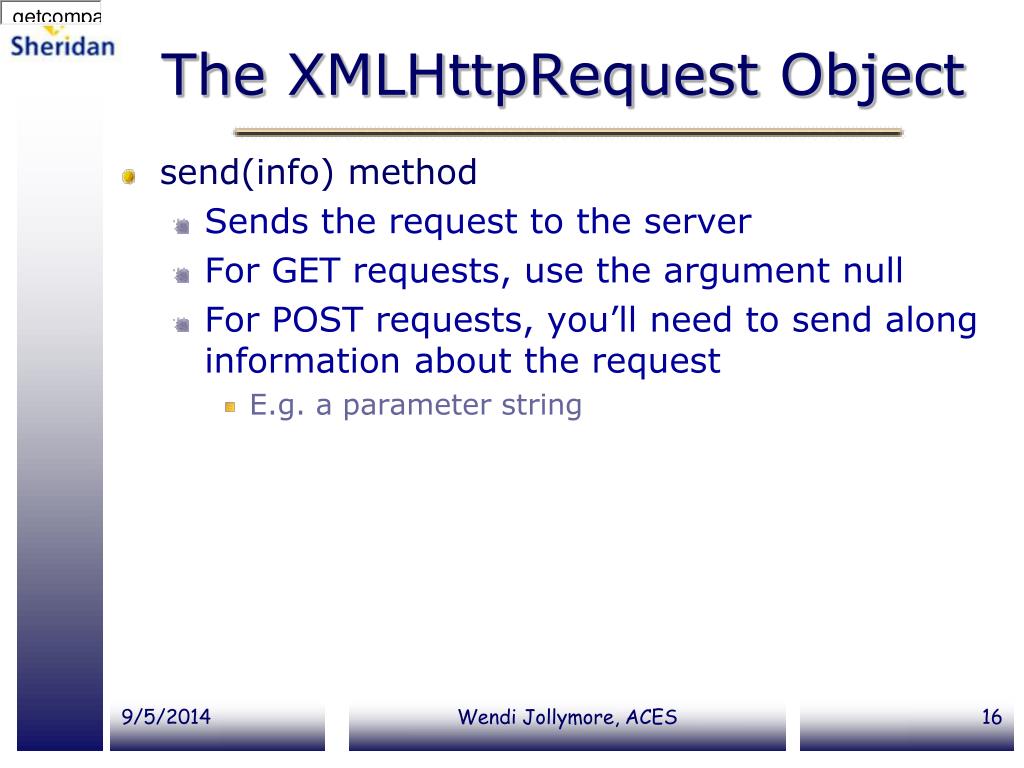 getcompa

Sheridan

The XMLHttpRequest Object

send(info) method

Sends the request to the server

For GET requests, use the argument null

For POST requests, you’ll need to send along information about the request

E.g. a parameter string

9/5/2014

Wendi Jollymore, ACES

16